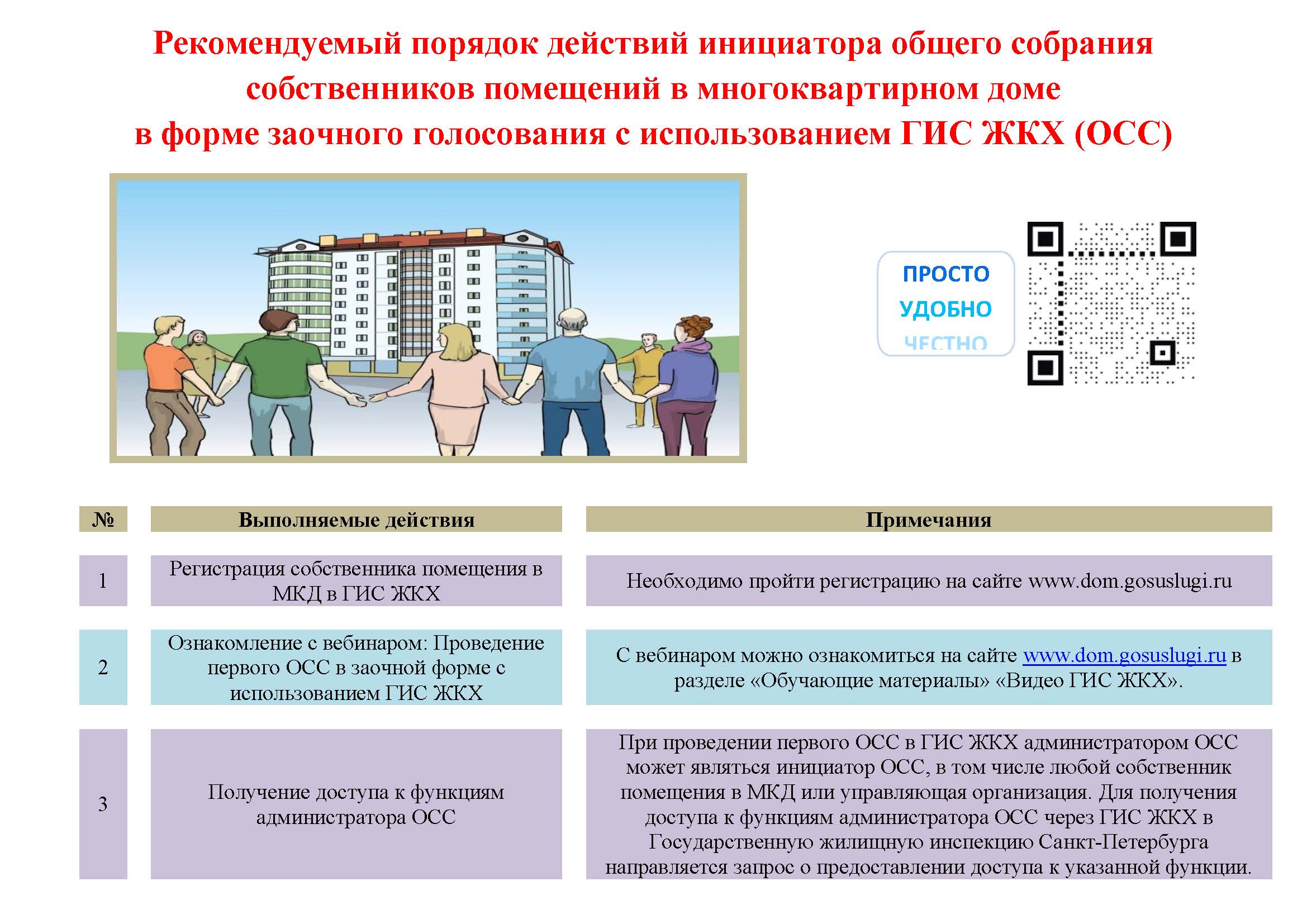 Рекомендуемый порядок действий инициатора общего собрания собственников помещений в многоквартирном доме в форме заочного голосования с использованием ГИС ЖКХ (ОСС)

ПРОСТО
УДОБНО
ЧЕСТНО

| № | Выполняемые действия | Примечания |
|---|---|---|
| 1 | Регистрация собственника помещения в МКД в ГИС ЖКХ | Необходимо пройти регистрацию на сайте www.dom.gosuslugi.ru |
| 2 | Ознакомление с вебинаром: Проведение первого ОСС в заочной форме с использованием ГИС ЖКХ | С вебинаром можно ознакомиться на сайте www.dom.gosuslugi.ru в разделе «Обучающие материалы» «Видео ГИС ЖКХ». |
| 3 | Получение доступа к функциям администратора ОСС | При проведении первого ОСС в ГИС ЖКХ администратором ОСС может являться инициатор ОСС, в том числе любой собственник помещения в МКД или управляющая организация. Для получения доступа к функциям администратора ОСС через ГИС ЖКХ в Государственную жилищную инспекцию Санкт-Петербурга направляется запрос о предоставлении доступа к указанной функции. |